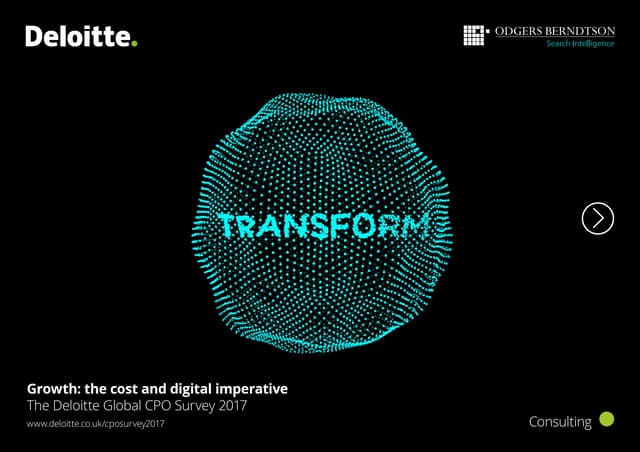 Deloitte.

ODGERS BERNDTSON
Search Intelligence

TRANSFORM

Growth: the cost and digital imperative
The Deloitte Global CPO Survey 2017
www.deloitte.co.uk/cposurvey2017

Consulting